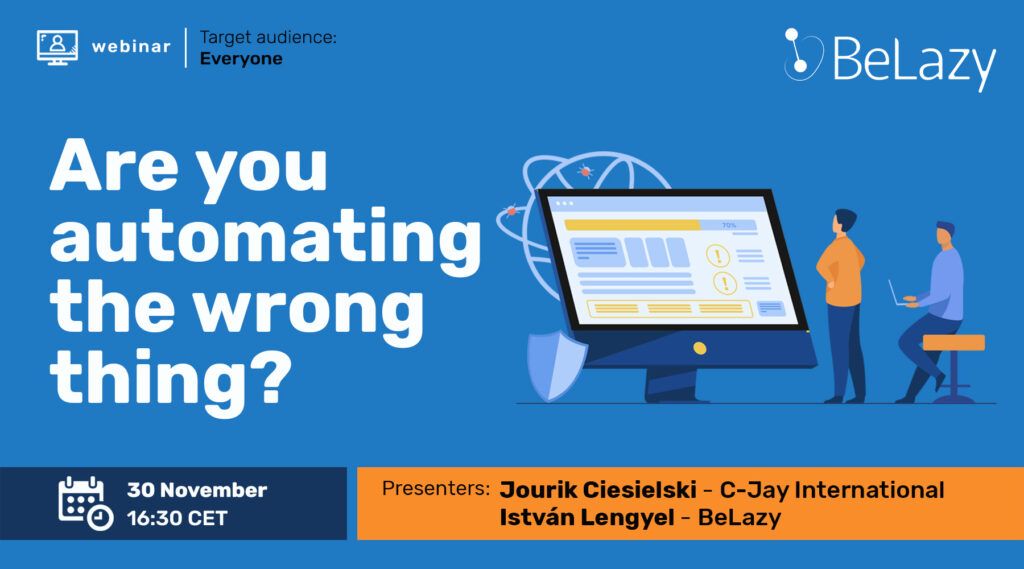 webinar

Target audience:
Everyone

BeLazy

Are you automating the wrong thing?

70%

30 November
16:30 CET

Presenters: Jourik Ciesielski - C-Jay International
István Lengyel - BeLazy